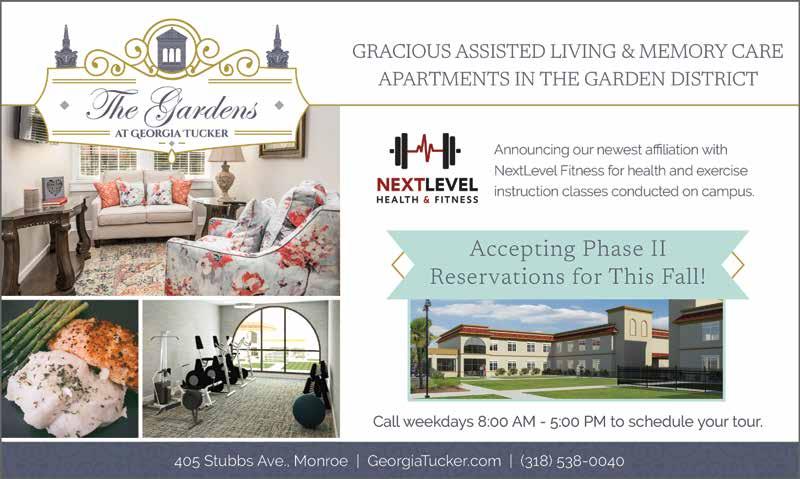 The Gardens
AT GEORGIA TUCKER

GRACIOUS ASSISTED LIVING & MEMORY CARE APARTMENTS IN THE GARDEN DISTRICT

NEXTLEVEL
HEALTH & FITNESS

Announcing our newest affiliation with NextLevel Fitness for health and exercise instruction classes conducted on campus.

Accepting Phase II Reservations for This Fall!

Call weekdays 8:00 AM - 5:00 PM to schedule your tour.

405 Stubbs Ave., Monroe | GeorgiaTucker.com | (318) 538-0040